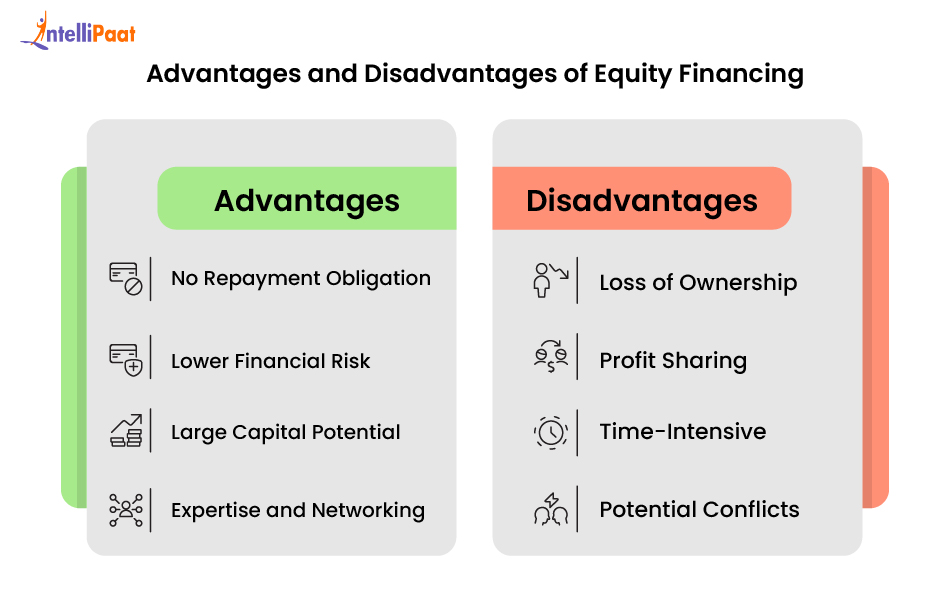 IntelliPaat

Advantages and Disadvantages of Equity Financing

Advantages

No Repayment Obligation

Lower Financial Risk

Large Capital Potential

Expertise and Networking

Disadvantages

Loss of Ownership

Profit Sharing

Time-Intensive

Potential Conflicts